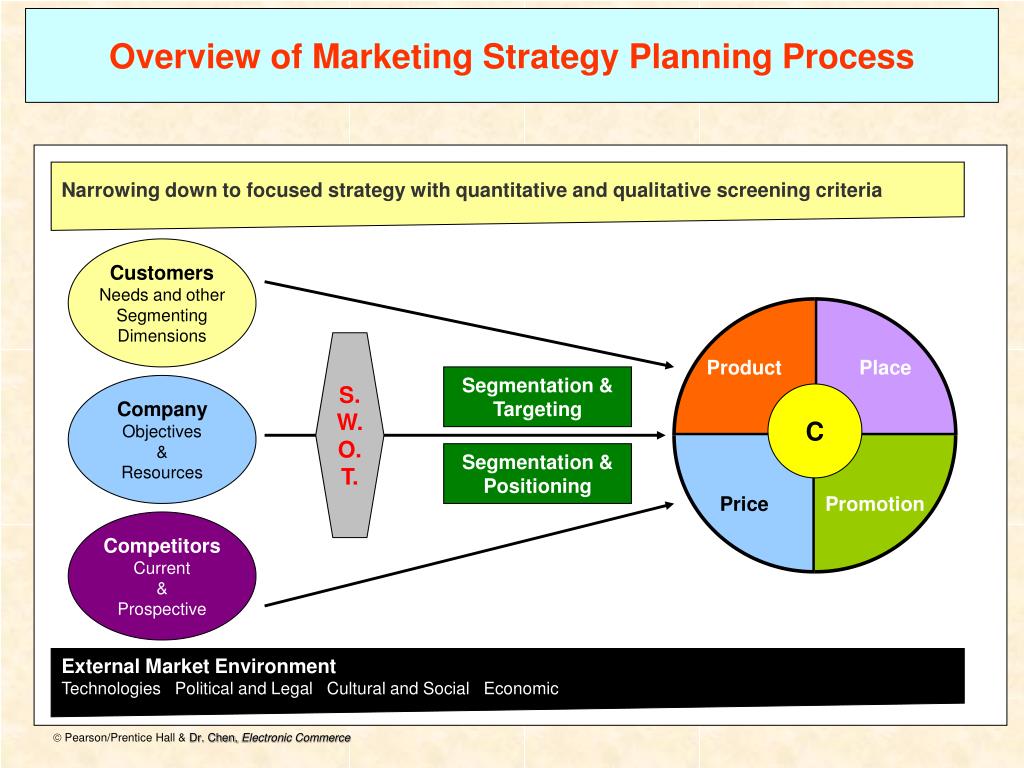 Overview of Marketing Strategy Planning Process

Narrowing down to focused strategy with quantitative and qualitative screening criteria

Customers
Needs and other Segmenting Dimensions

Company
Objectives
&
Resources

Competitors
Current
&
Prospective

S.
W.
O.
T.

Segmentation & Targeting

Segmentation & Positioning

Product

Place

C

Price

Promotion

External Market Environment
Technologies Political and Legal Cultural and Social Economic

© Pearson/Prentice Hall & Dr. Chen, Electronic Commerce